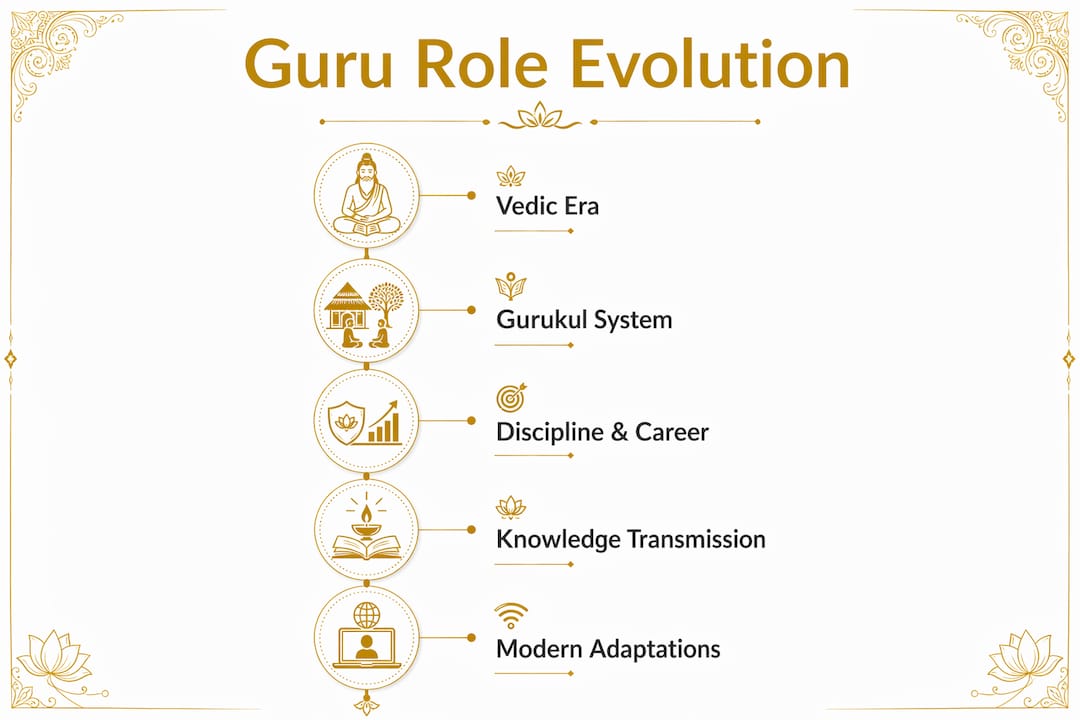 Guru Role Evolution

Vedic Era

Gurukul System

Discipline & Career

Knowledge Transmission

Modern Adaptations